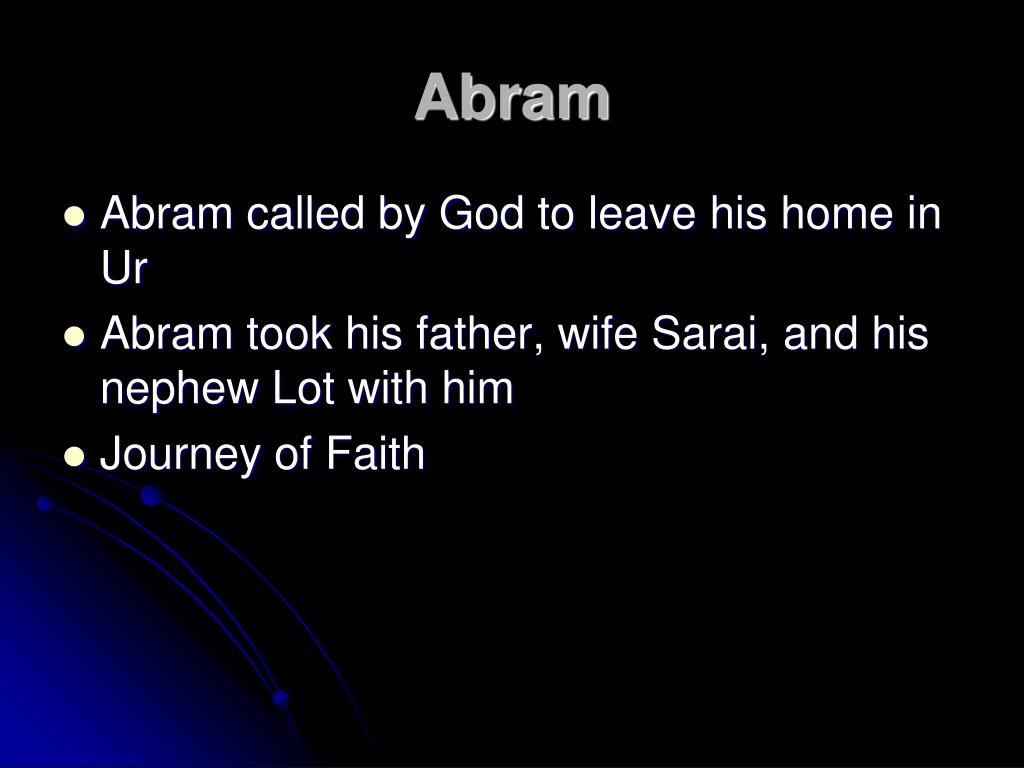 Abram

- Abram called by God to leave his home in Ur
- Abram took his father, wife Sarai, and his nephew Lot with him
- Journey of Faith